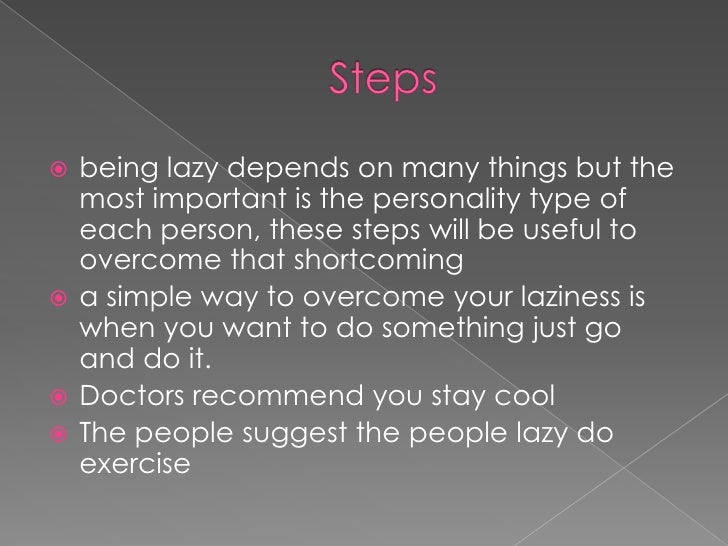 Steps

being lazy depends on many things but the most important is the personality type of each person, these steps will be useful to overcome that shortcoming

a simple way to overcome your laziness is when you want to do something just go and do it.

Doctors recommend you stay cool

The people suggest the people lazy do exercise